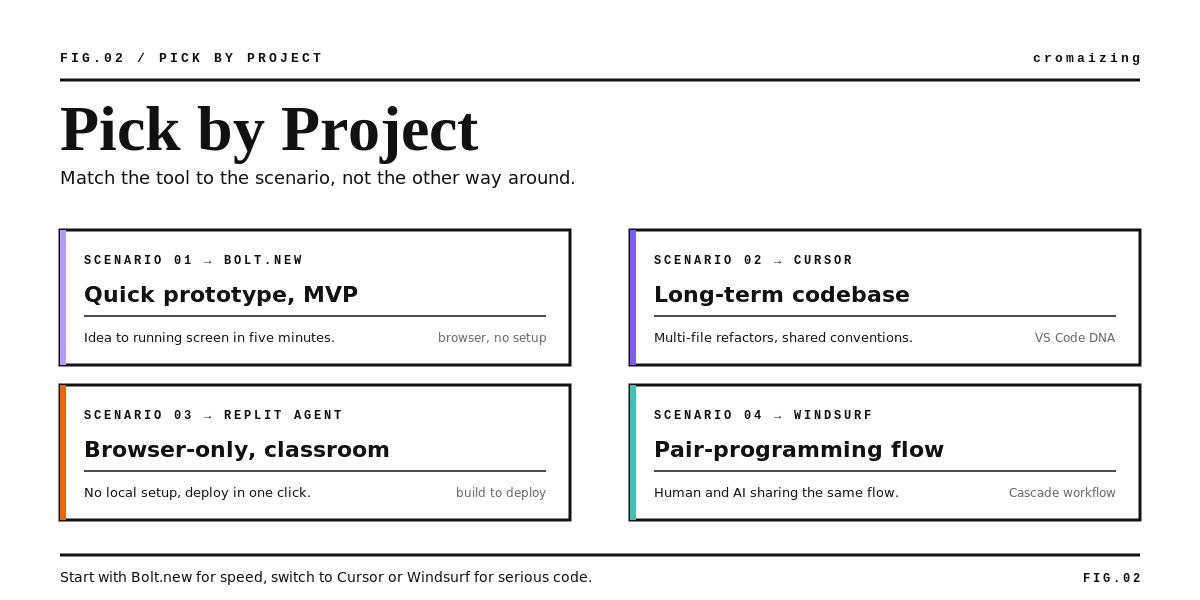 FIG.02 / PICK BY PROJECT

cromaizing

Pick by Project

Match the tool to the scenario, not the other way around.

SCENARIO 01 → BOLT.NEW

Quick prototype, MVP

Idea to running screen in five minutes.

browser, no setup

SCENARIO 02 → CURSOR

Long-term codebase

Multi-file refactors, shared conventions.

VS Code DNA

SCENARIO 03 → REPLIT AGENT

Browser-only, classroom

No local setup, deploy in one click.

build to deploy

SCENARIO 04 → WINDSURF

Pair-programming flow

Human and AI sharing the same flow.

Cascade workflow

Start with Bolt.new for speed, switch to Cursor or Windsurf for serious code.

FIG.02